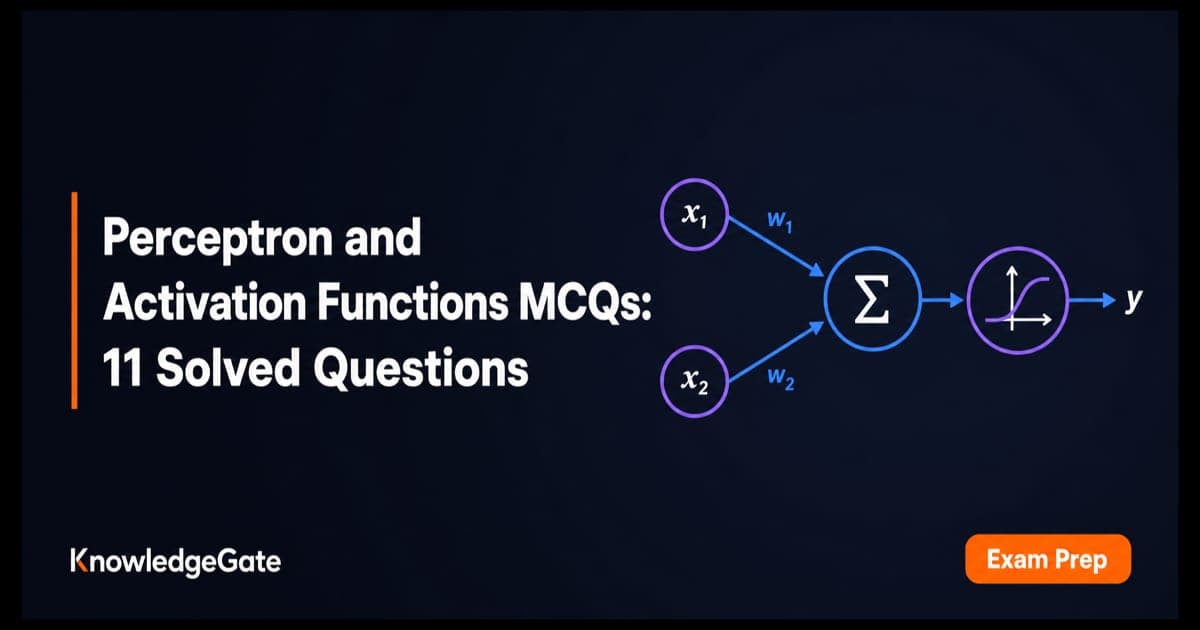 Perceptron and Activation Functions MCQs: 11 Solved Questions

$x_1$

$w_1$

$x_2$

$w_2$

$\Sigma$

$y$

KnowledgeGate

Exam Prep